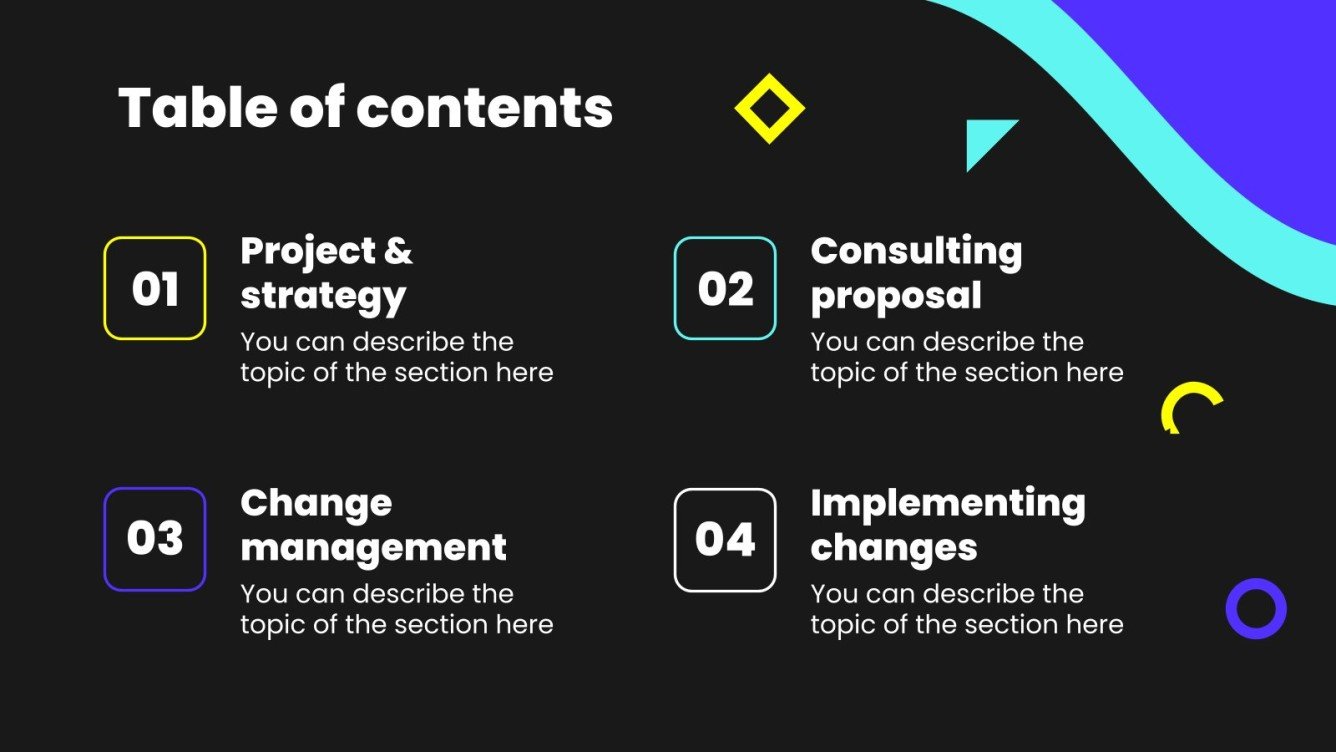 Table of contents

01

Project & strategy

You can describe the topic of the section here

02

Consulting proposal

You can describe the topic of the section here

03

Change management

You can describe the topic of the section here

04

Implementing changes

You can describe the topic of the section here